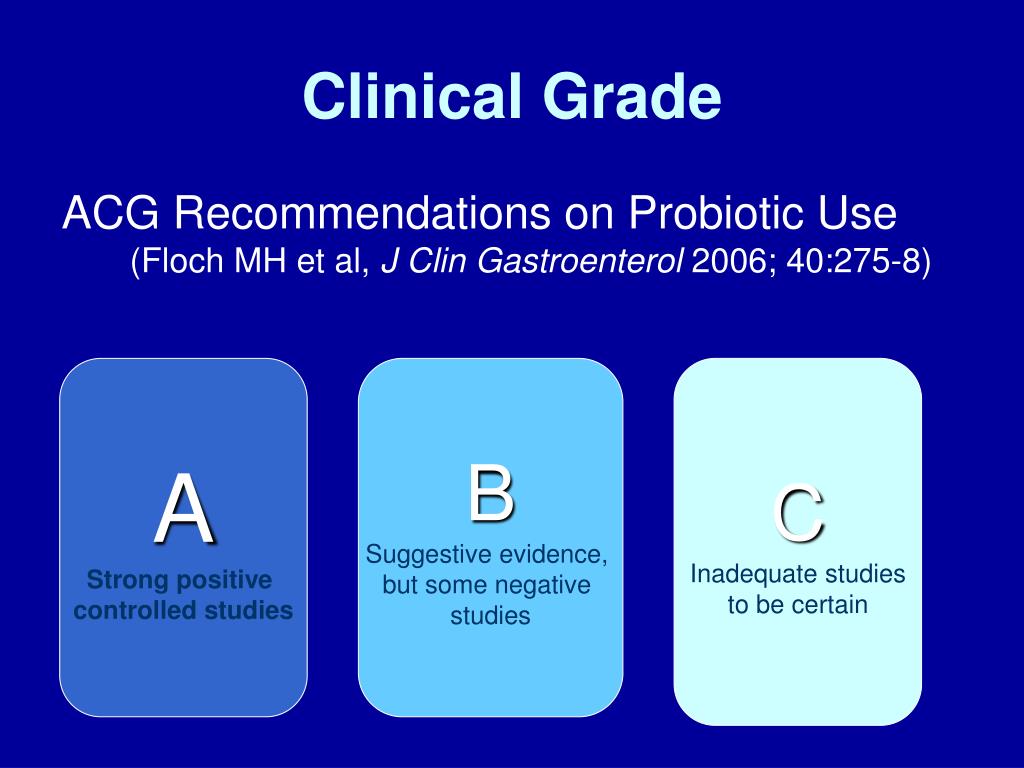 Clinical Grade

ACG Recommendations on Probiotic Use
(Floch MH et al, J Clin Gastroenterol 2006; 40:275-8)

A
Strong positive controlled studies

B
Suggestive evidence, but some negative studies

C
Inadequate studies to be certain